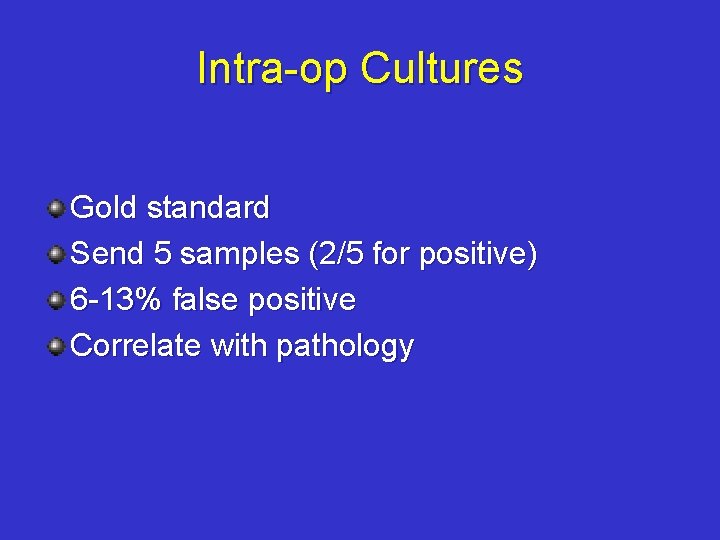 Intra-op Cultures

- Gold standard
- Send 5 samples (2/5 for positive)
- 6-13% false positive
- Correlate with pathology